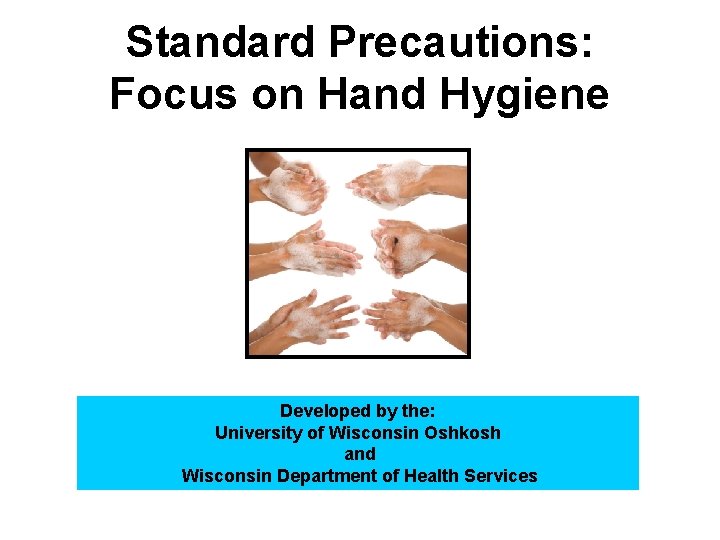 Standard Precautions: Focus on Hand Hygiene

Developed by the:
University of Wisconsin Oshkosh
and
Wisconsin Department of Health Services